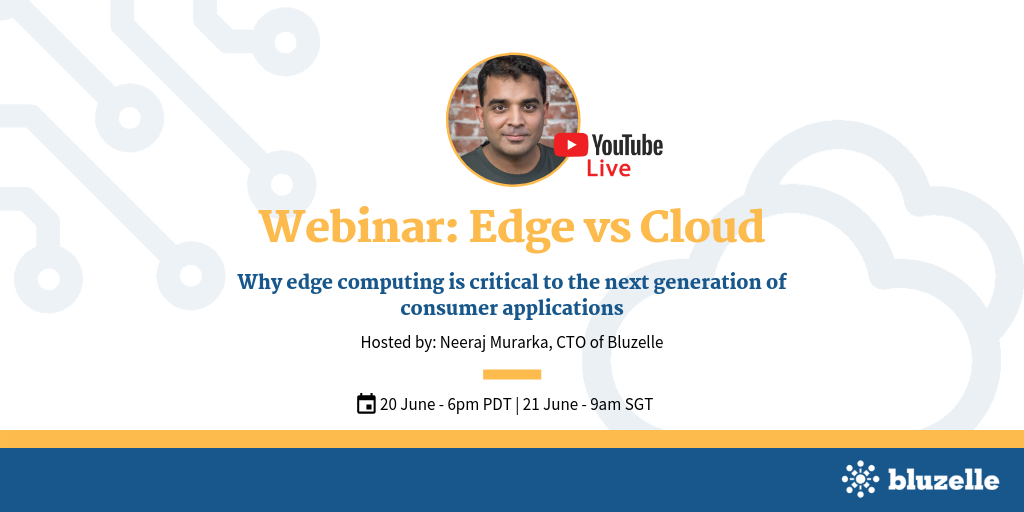 YouTube Live

Webinar: Edge vs Cloud

Why edge computing is critical to the next generation of consumer applications

Hosted by: Neeraj Murarka, CTO of Bluzelle

20 June - 6pm PDT | 21 June - 9am SGT

bluzelle